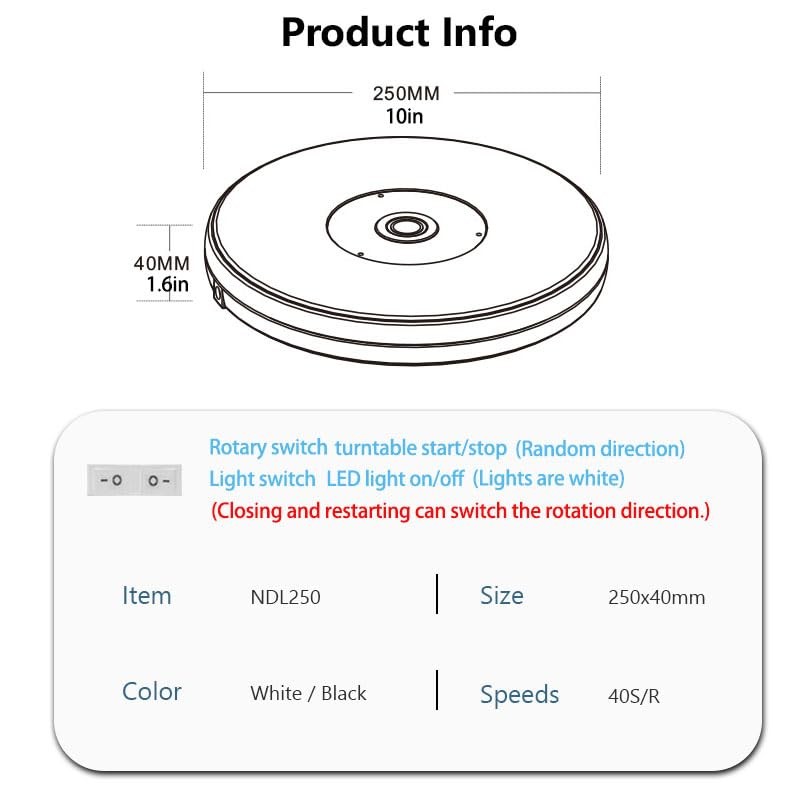 Product Info

250MM
10in

40MM
1.6in

-o o-

Rotary switch turntable start/stop (Random direction)
Light switch LED light on/off (Lights are white)
(Closing and restarting can switch the rotation direction.)

| Item | NDL250 | Size | 250x40mm |
|---|---|---|---|
| Color | White / Black | Speeds | 40S/R |